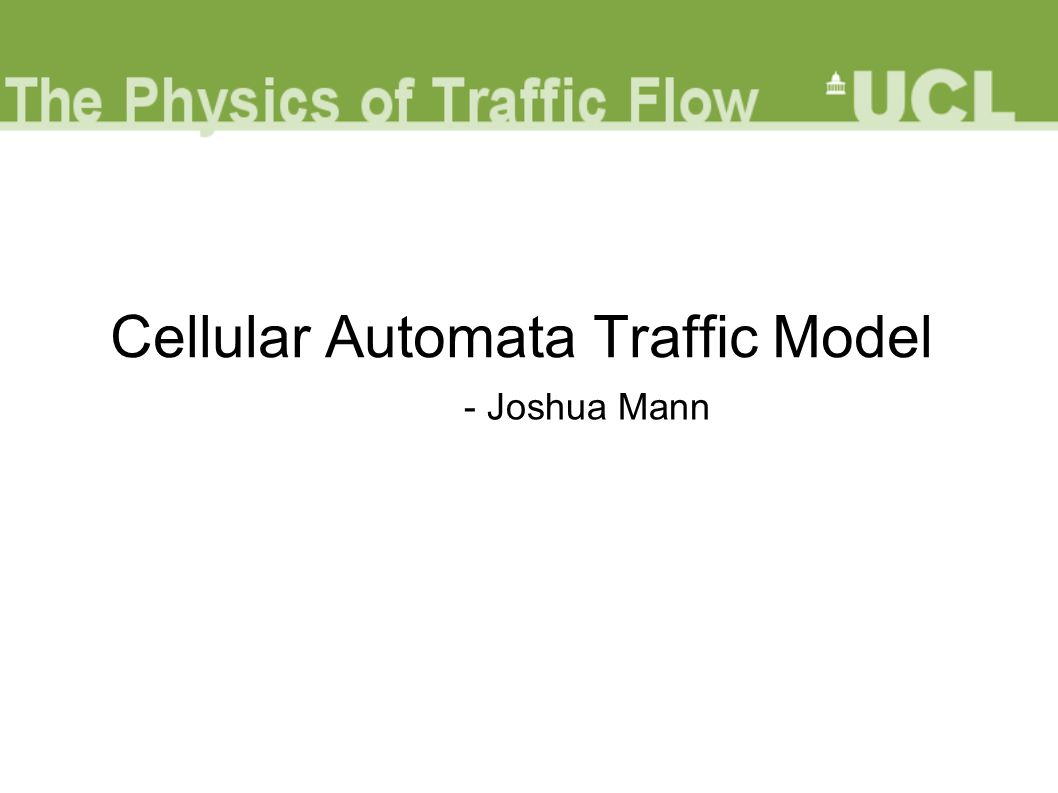 The Physics of Traffic Flow

UCL

Cellular Automata Traffic Model

- Joshua Mann